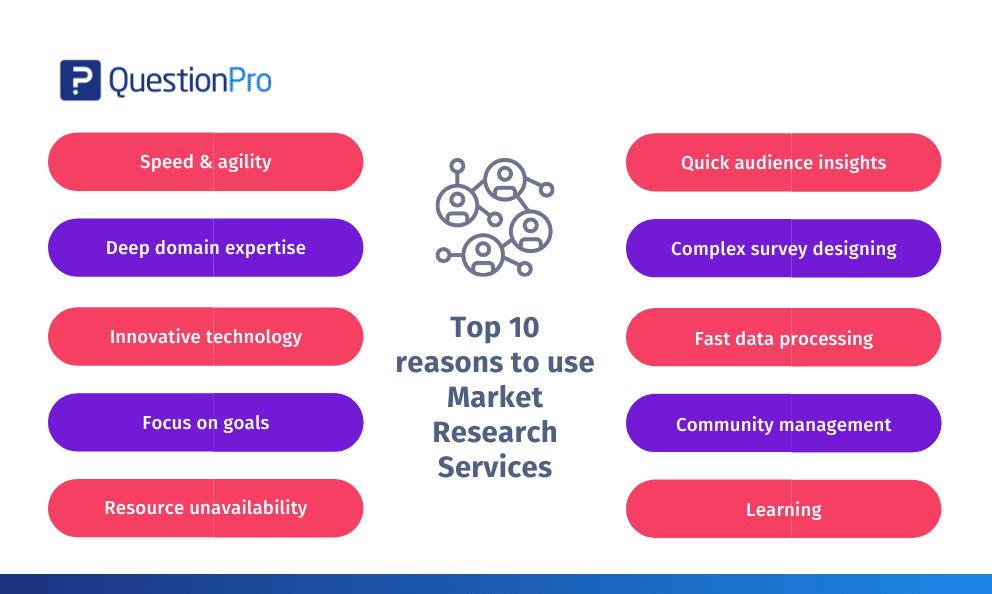 QuestionPro

Speed & agility

Deep domain expertise

Innovative technology

Focus on goals

Resource unavailability

Top 10 reasons to use Market Research Services

Quick audience insights

Complex survey designing

Fast data processing

Community management

Learning